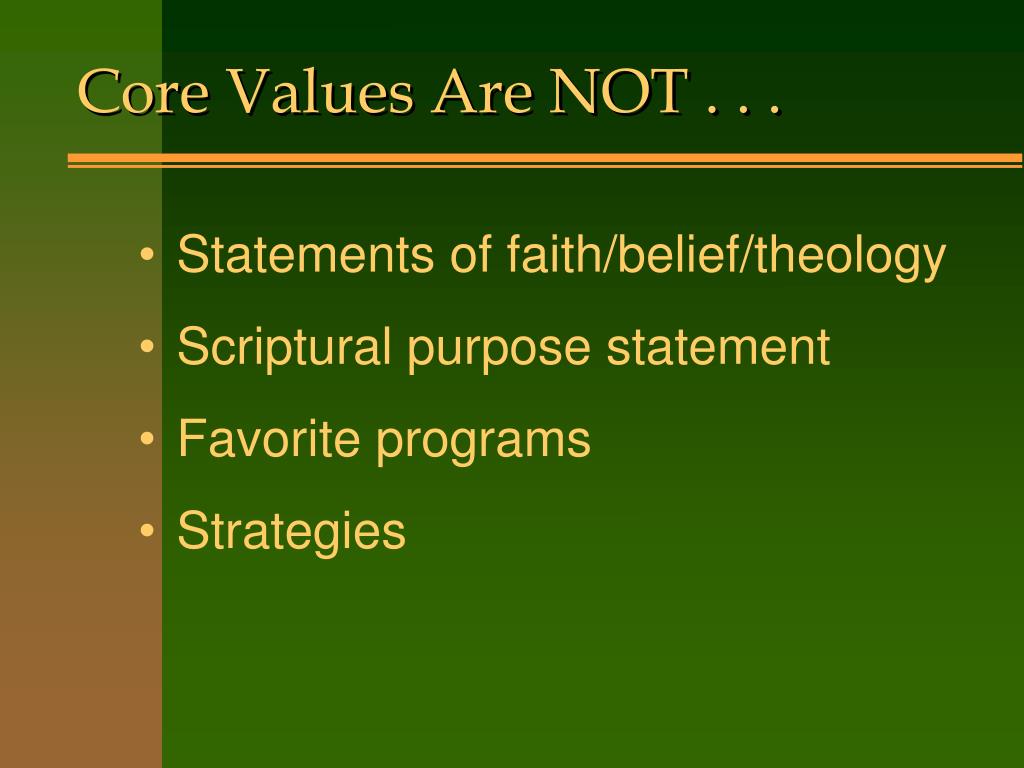 Core Values Are NOT . . .

• Statements of faith/belief/theology
• Scriptural purpose statement
• Favorite programs
• Strategies